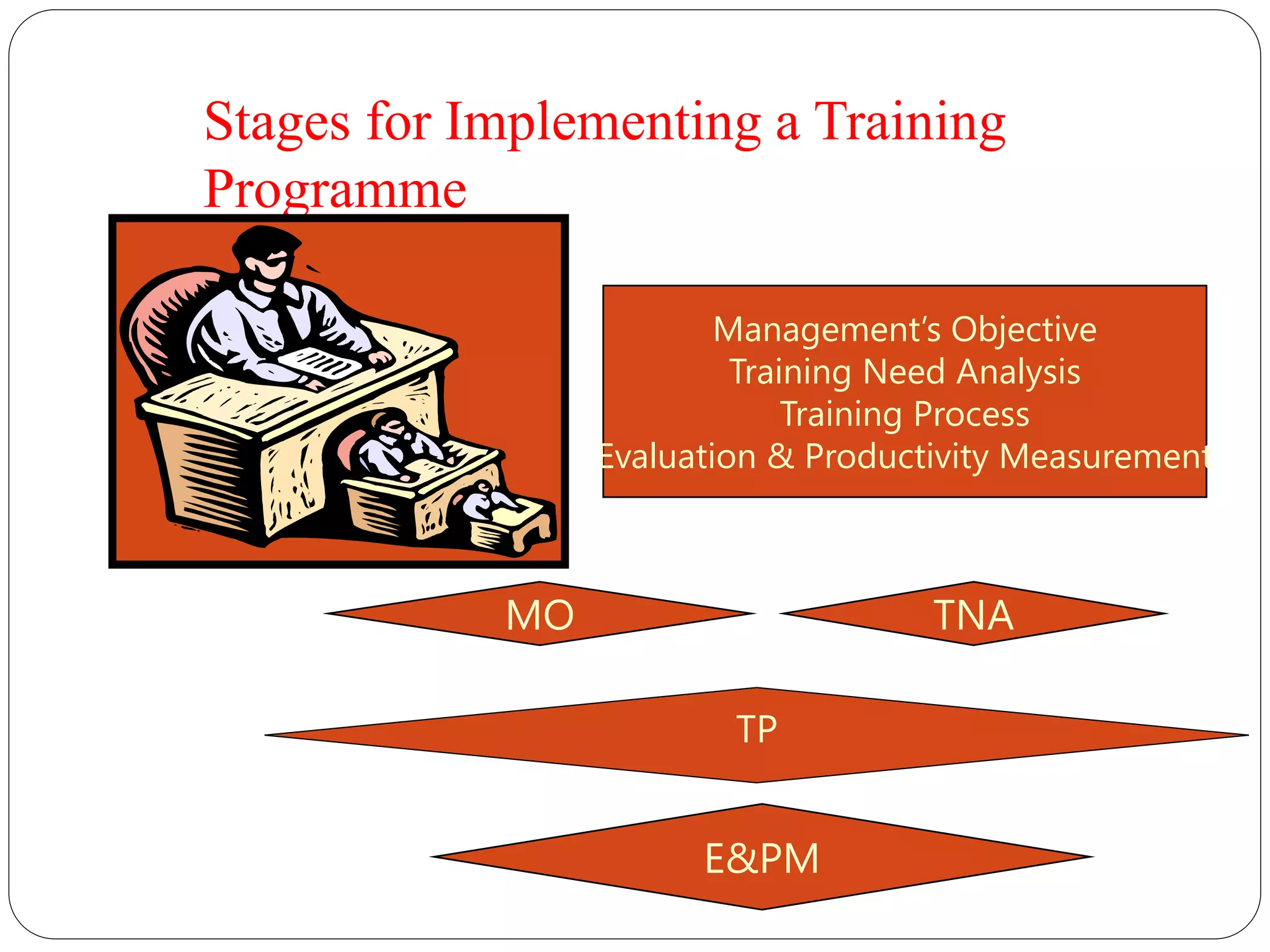 Stages for Implementing a Training Programme

Management's Objective
Training Need Analysis
Training Process
Evaluation & Productivity Measurement

MO

TNA

TP

E&PM